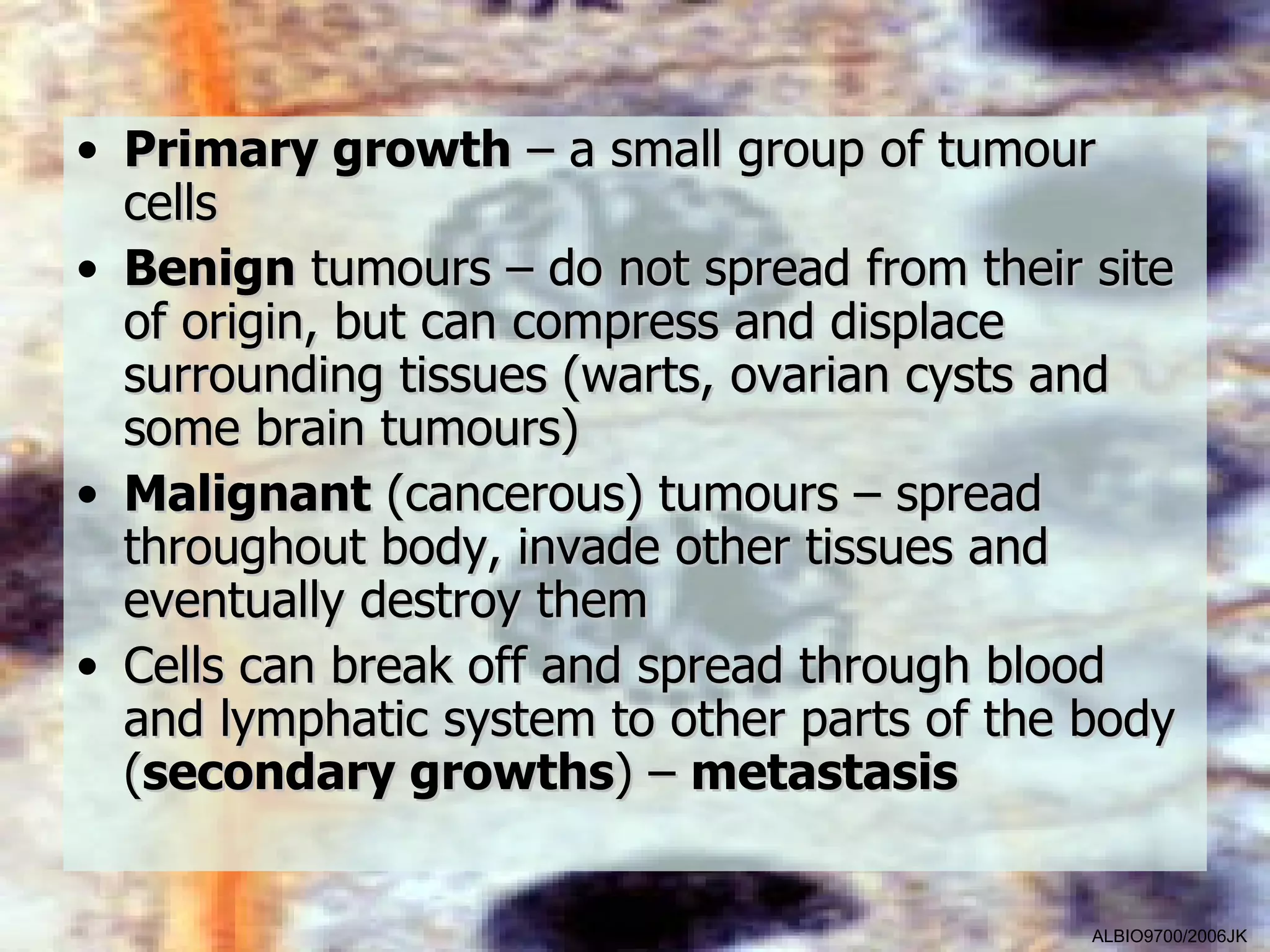 • Primary growth – a small group of tumour cells

• Benign tumours – do not spread from their site of origin, but can compress and displace surrounding tissues (warts, ovarian cysts and some brain tumours)

• Malignant (cancerous) tumours – spread throughout body, invade other tissues and eventually destroy them

• Cells can break off and spread through blood and lymphatic system to other parts of the body (secondary growths) – metastasis

ALBIO9700/2006JK